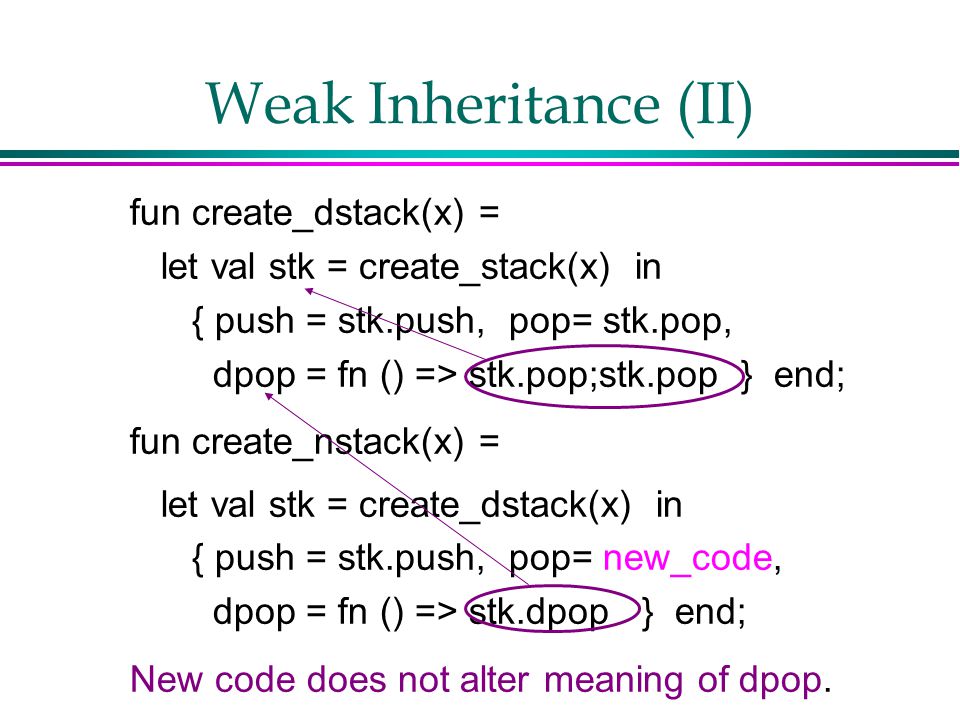 Weak Inheritance (II)

fun create_dstack(x) =
let val stk = create_stack(x) in
{ push = stk.push, pop= stk.pop,
dpop = fn () => stk.pop;stk.pop } end;

fun create_nstack(x) =
let val stk = create_dstack(x) in
{ push = stk.push, pop= new_code,
dpop = fn () => stk.dpop } end;

New code does not alter meaning of dpop.